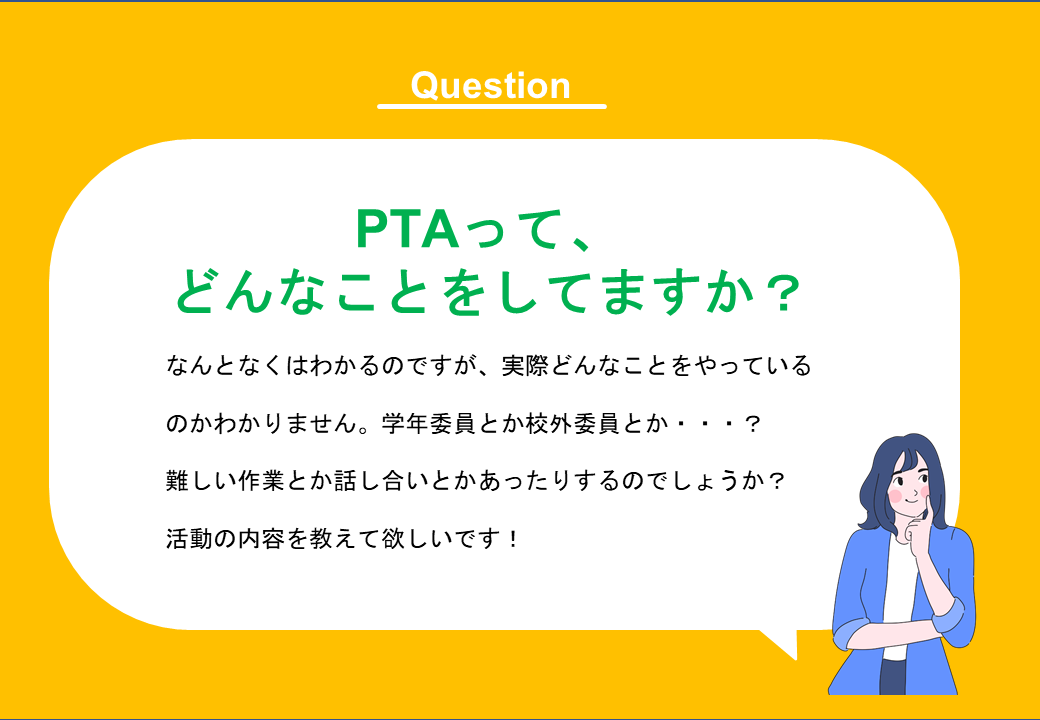 Question

PTAって、
どんなことをしてますか？

なんとなくはわかるのですが、実際どんなことをやっているのかわかりません。学年委員とか校外委員とか・・・？
難しい作業とか話し合いとかあったりするのでしょうか？
活動の内容を教えて欲しいです！